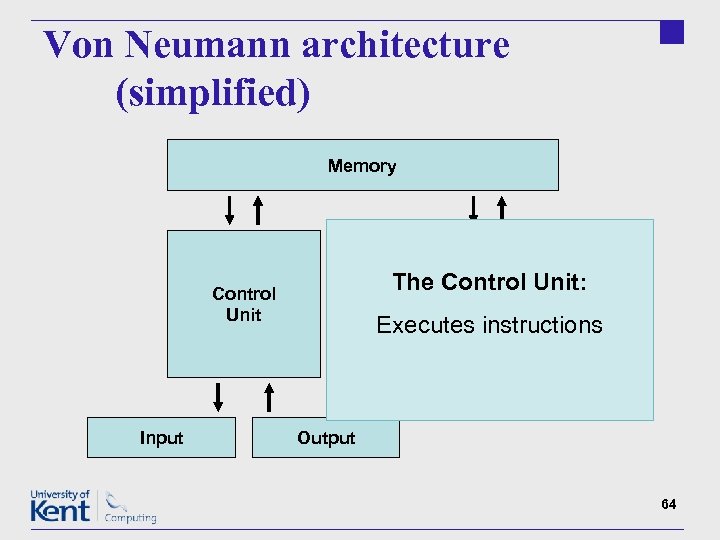 Von Neumann architecture (simplified)

Memory

Control Unit

The Control Unit:

Executes instructions

Input

Output

University of Kent

Computing

64